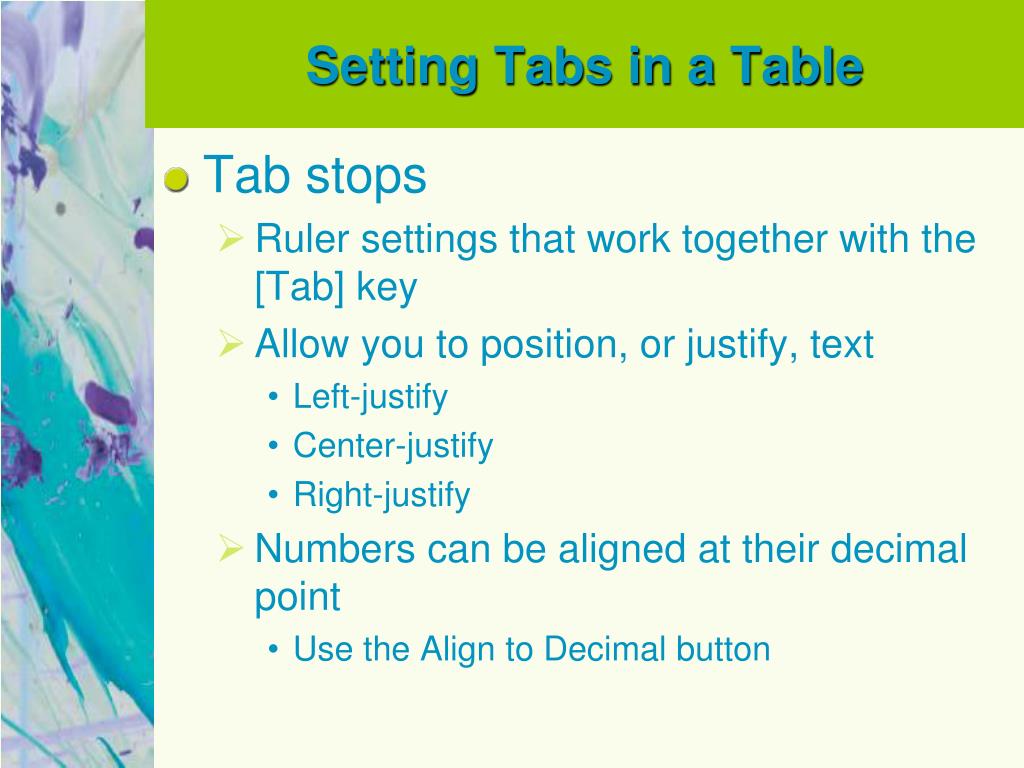 Setting Tabs in a Table

Tab stops
Ruler settings that work together with the [Tab] key
Allow you to position, or justify, text
• Left-justify
• Center-justify
• Right-justify
Numbers can be aligned at their decimal point
• Use the Align to Decimal button